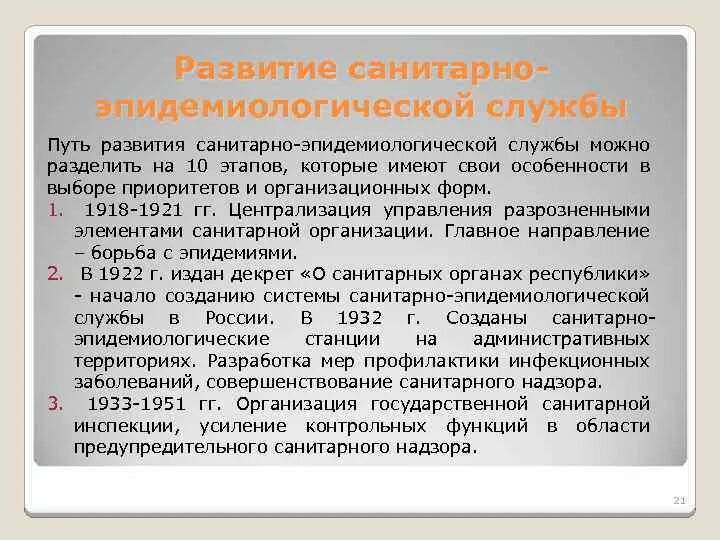 Развитие санитарно-эпидемиологической службы

Путь развития санитарно-эпидемиологической службы можно разделить на 10 этапов, которые имеют свои особенности в выборе приоритетов и организационных форм.

1. 1918-1921 гг. Централизация управления разрозненными элементами санитарной организации. Главное направление – борьба с эпидемиями.
2. В 1922 г. издан декрет «О санитарных органах республики» - начало созданию системы санитарно-эпидемиологической службы в России. В 1932 г. Созданы санитарно-эпидемиологические станции на административных территориях. Разработка мер профилактики инфекционных заболеваний, совершенствование санитарного надзора.
3. 1933-1951 гг. Организация государственной санитарной инспекции, усиление контрольных функций в области предупредительного санитарного надзора.

21